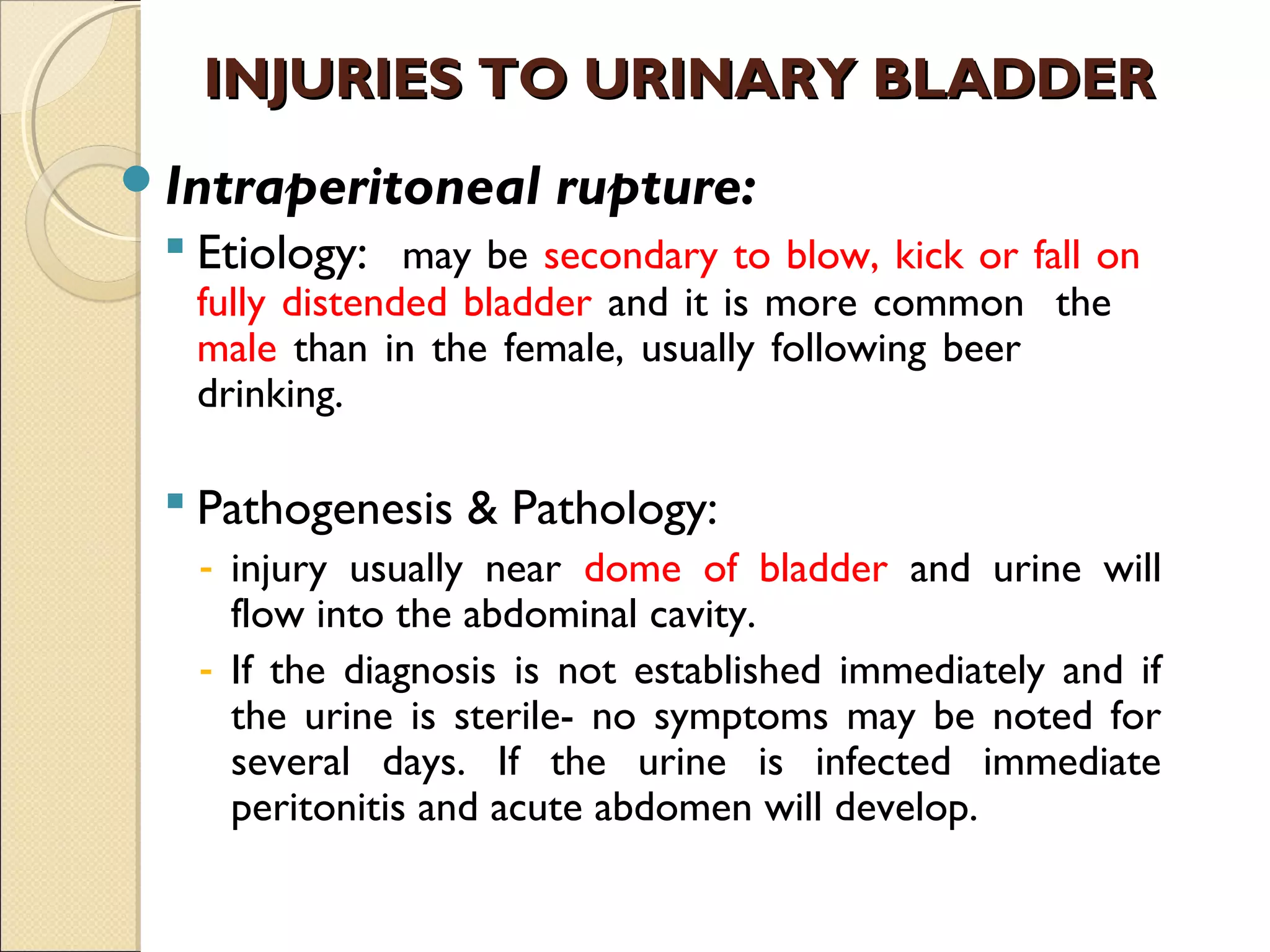 INJURIES TO URINARY BLADDER

Intraperitoneal rupture:

Etiology: may be secondary to blow, kick or fall on fully distended bladder and it is more common the male than in the female, usually following beer drinking.

Pathogenesis & Pathology:

- injury usually near dome of bladder and urine will flow into the abdominal cavity.
- If the diagnosis is not established immediately and if the urine is sterile- no symptoms may be noted for several days. If the urine is infected immediate peritonitis and acute abdomen will develop.